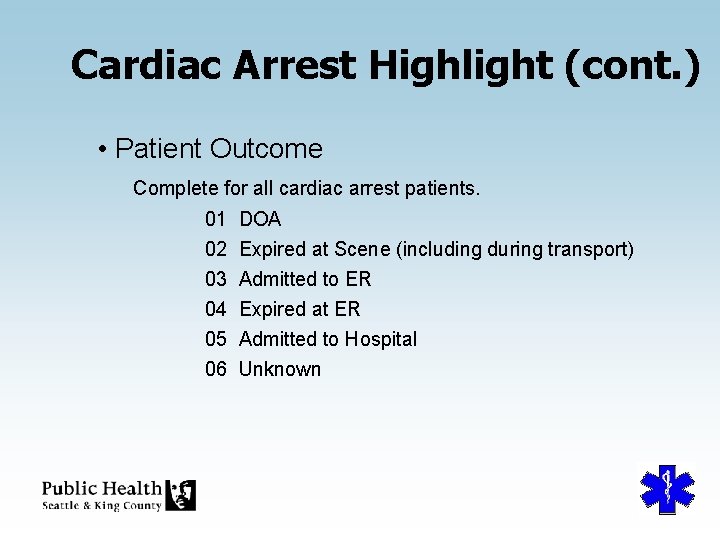 Cardiac Arrest Highlight (cont.)

• Patient Outcome

Complete for all cardiac arrest patients.

01 DOA
02 Expired at Scene (including during transport)
03 Admitted to ER
04 Expired at ER
05 Admitted to Hospital
06 Unknown

Public Health
Seattle & King County